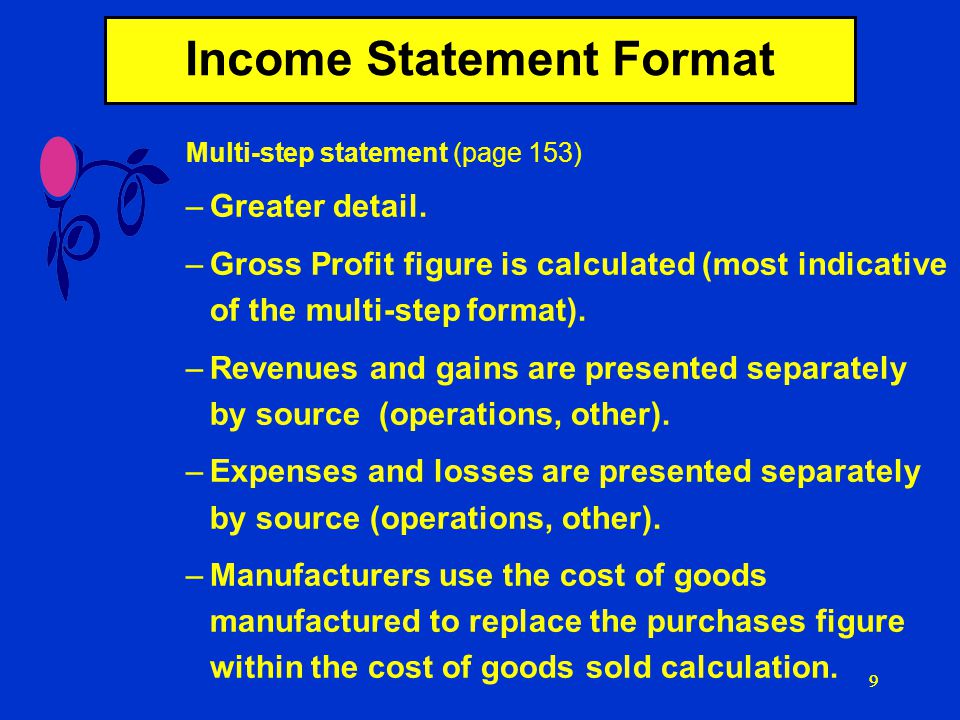 Income Statement Format

Multi-step statement (page 153)

– Greater detail.

– Gross Profit figure is calculated (most indicative of the multi-step format).

– Revenues and gains are presented separately by source (operations, other).

– Expenses and losses are presented separately by source (operations, other).

– Manufacturers use the cost of goods manufactured to replace the purchases figure within the cost of goods sold calculation.

9